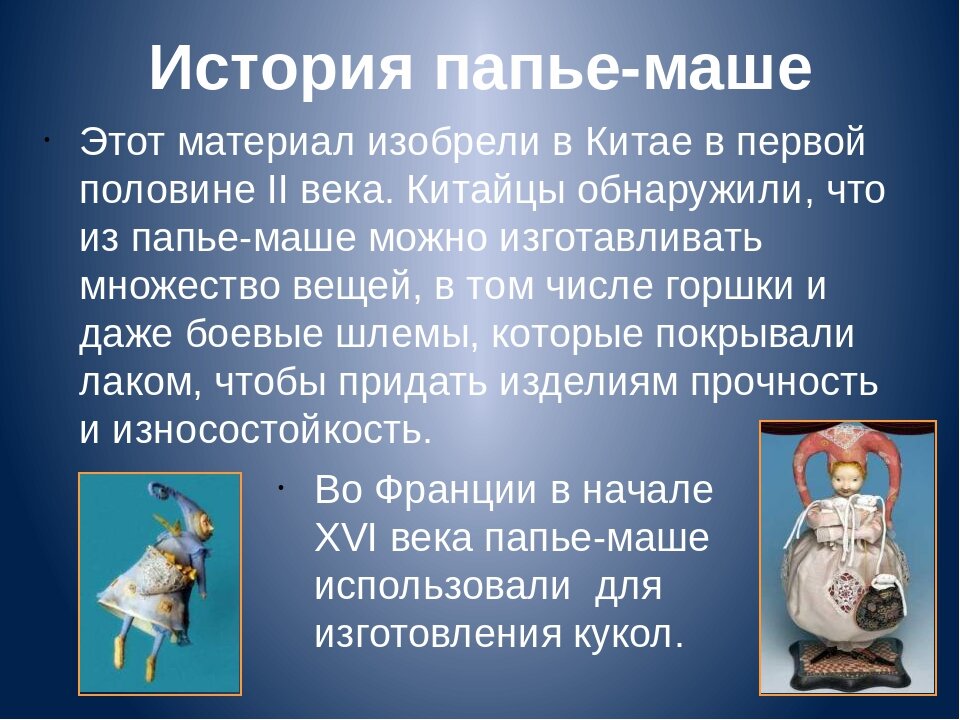 История папье-маше

• Этот материал изобрели в Китае в первой половине II века. Китайцы обнаружили, что из папье-маше можно изготавливать множество вещей, в том числе горшки и даже боевые шлемы, которые покрывали лаком, чтобы придать изделиям прочность и износостойкость.

• Во Франции в начале XVI века папье-маше использовали для изготовления кукол.